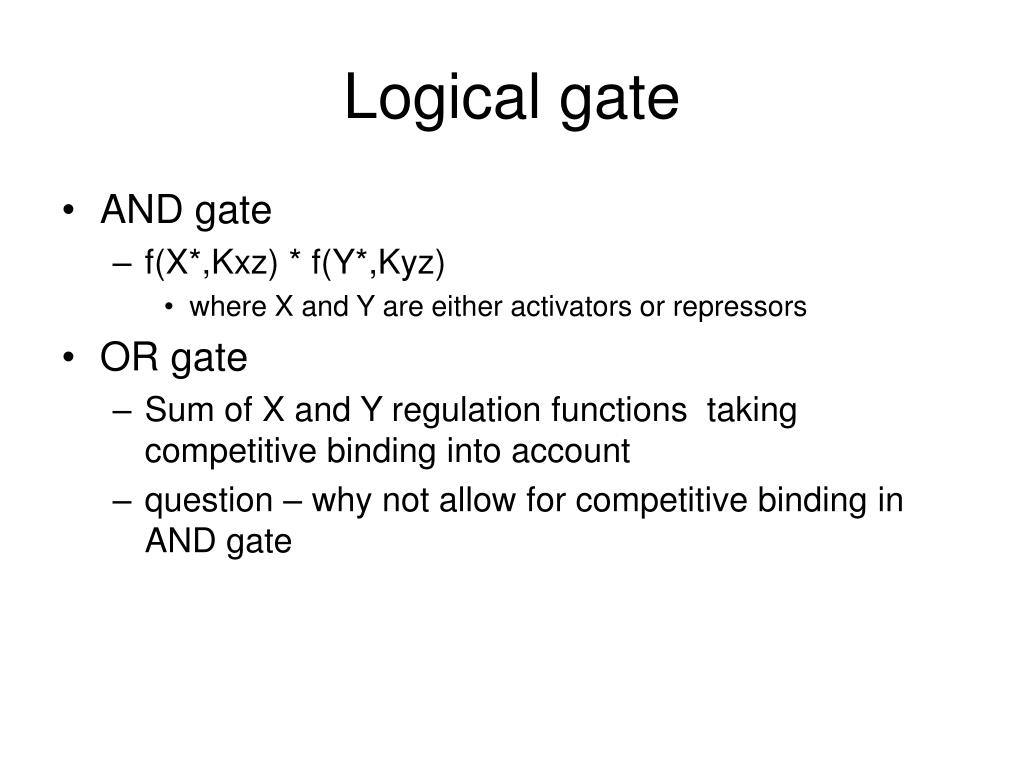 Logical gate

• AND gate
  – f(X*,Kxz) * f(Y*,Kyz)
    • where X and Y are either activators or repressors
• OR gate
  – Sum of X and Y regulation functions taking competitive binding into account
  – question – why not allow for competitive binding in AND gate